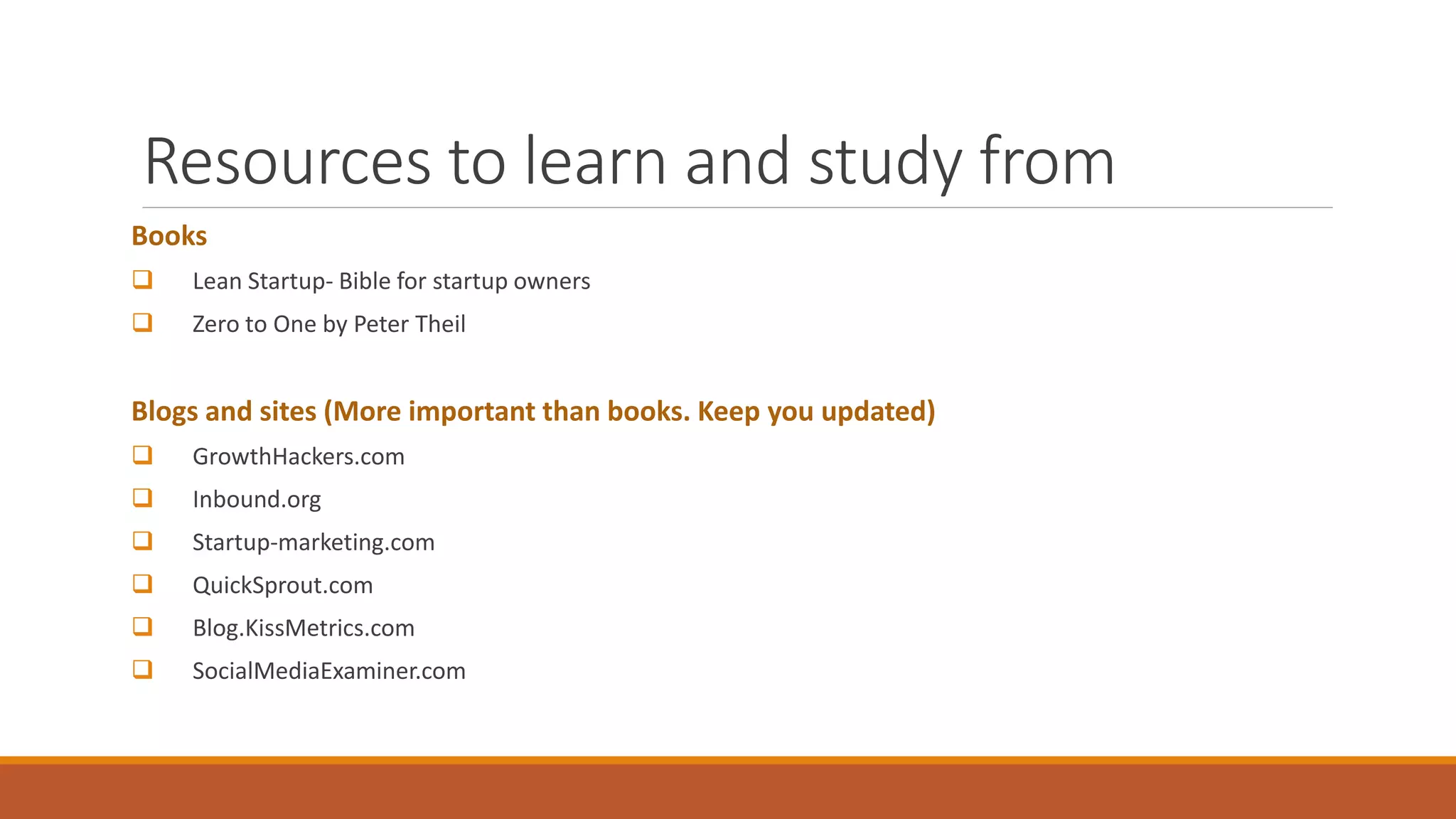 Resources to learn and study from

Books

❑ Lean Startup- Bible for startup owners

❑ Zero to One by Peter Theil

Blogs and sites (More important than books. Keep you updated)

❑ GrowthHackers.com

❑ Inbound.org

❑ Startup-marketing.com

❑ QuickSprout.com

❑ Blog.KissMetrics.com

❑ SocialMediaExaminer.com